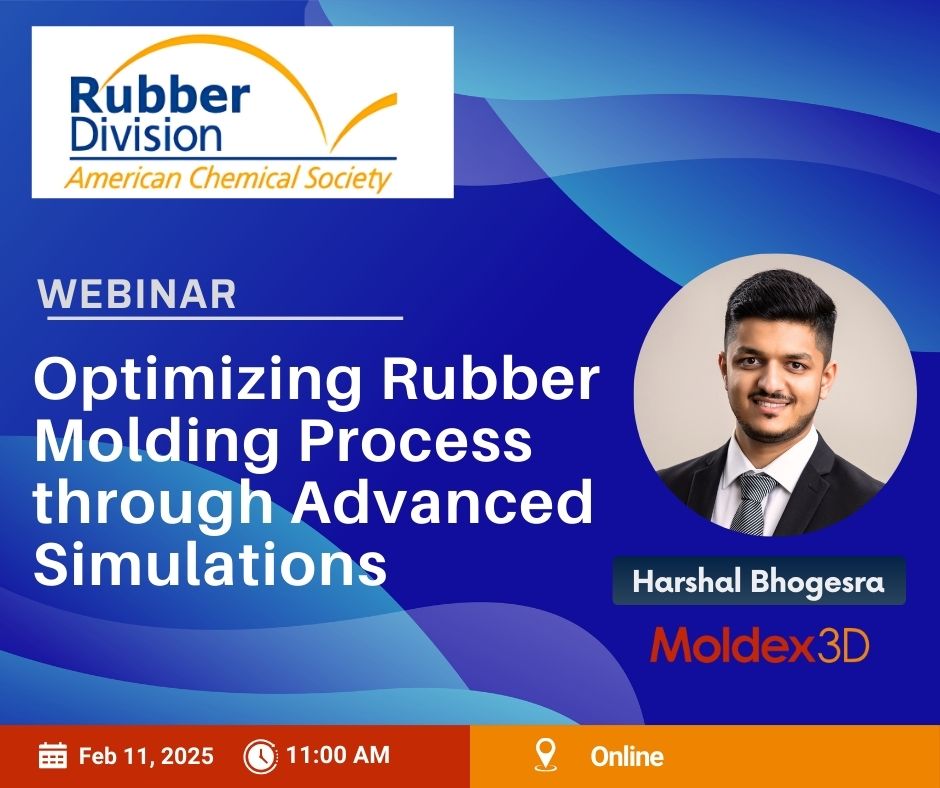 Rubber Division
American Chemical Society

WEBINAR

Optimizing Rubber Molding Process through Advanced Simulations

Harshal Bhogesra

Moldex3D

Feb 11, 2025 11:00 AM Online